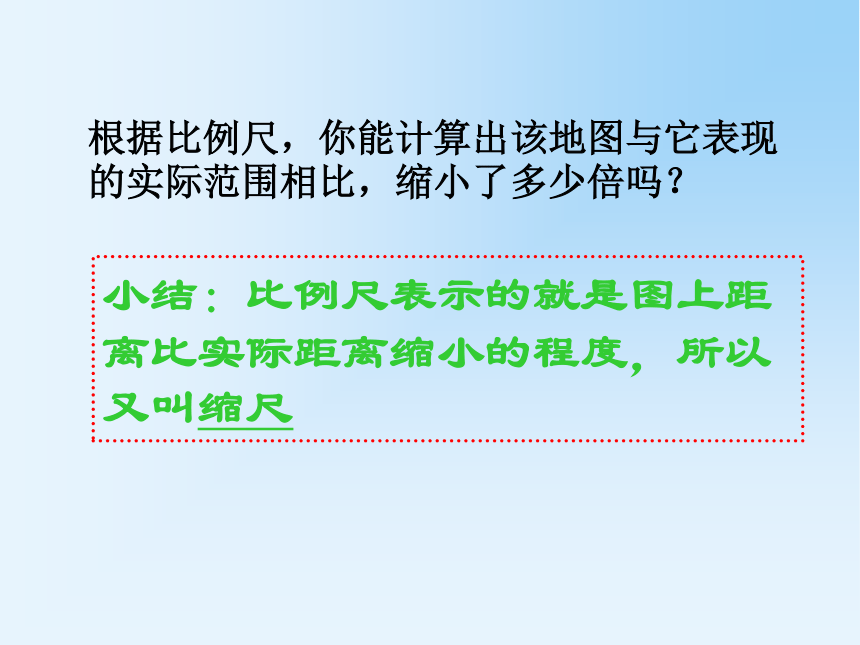 根据比例尺，你能计算出该地图与它表现的实际范围相比，缩小了多少倍吗？

小结：比例尺表示的就是图上距离比实际距离缩小的程度，所以又叫缩尺